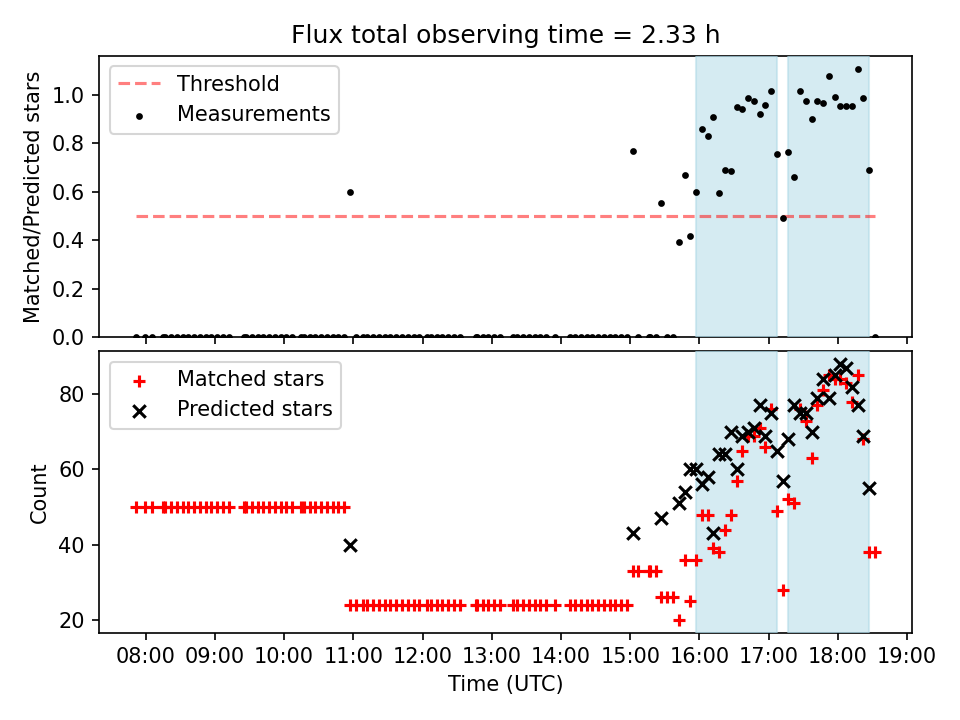 Flux total observing time = 2.33 h

Threshold
Measurements

Matched/Predicted stars

1.0
0.8
0.6
0.4
0.2
0.0

Matched stars
Predicted stars

Count

80
60
40
20

08:00 09:00 10:00 11:00 12:00 13:00 14:00 15:00 16:00 17:00 18:00 19:00

Time (UTC)